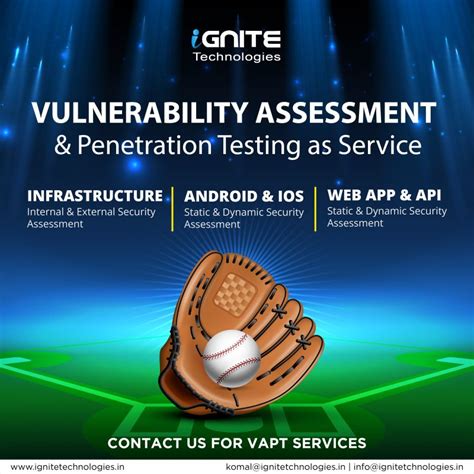 iGNITE
Technologies

VULNERABILITY ASSESSMENT
& Penetration Testing as Service

INFRASTRUCTURE
Internal & External Security Assessment

ANDROID & IOS
Static & Dynamic Security Assessment

WEB APP & API
Static & Dynamic Security Assessment

CONTACT US FOR VAPT SERVICES

www.ignitetechnologies.in

komal@ignitetechnologies.in | info@ignitetechnologies.in